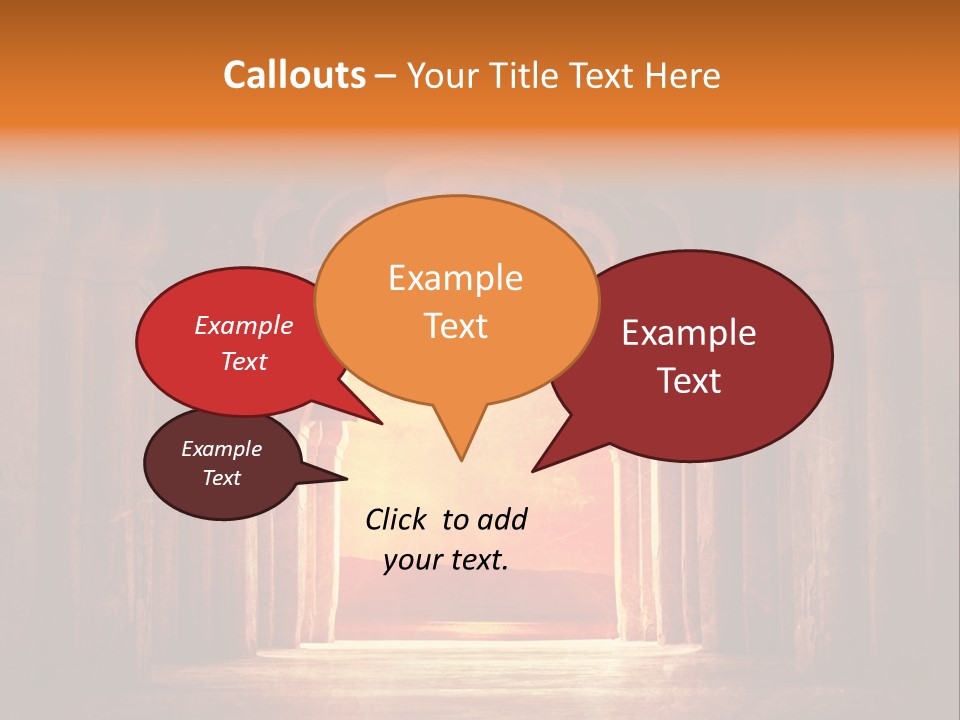 Callouts – Your Title Text Here

Example Text

Example Text

Example Text

Example Text

Click to add your text.